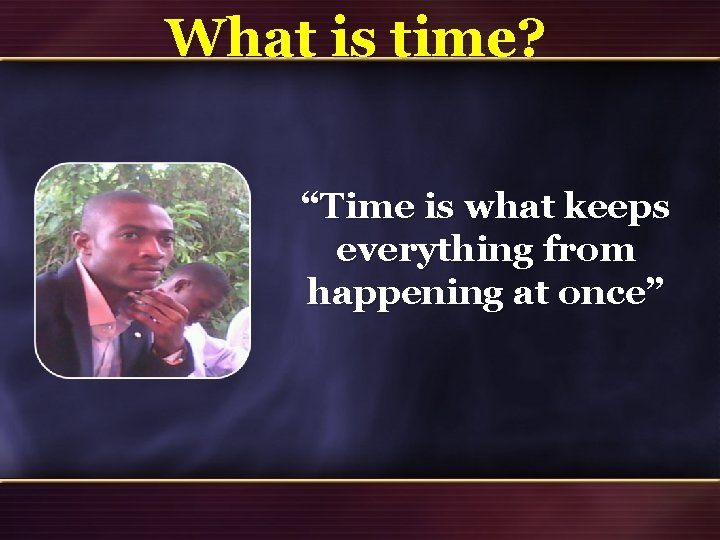 What is time?

"Time is what keeps everything from happening at once"